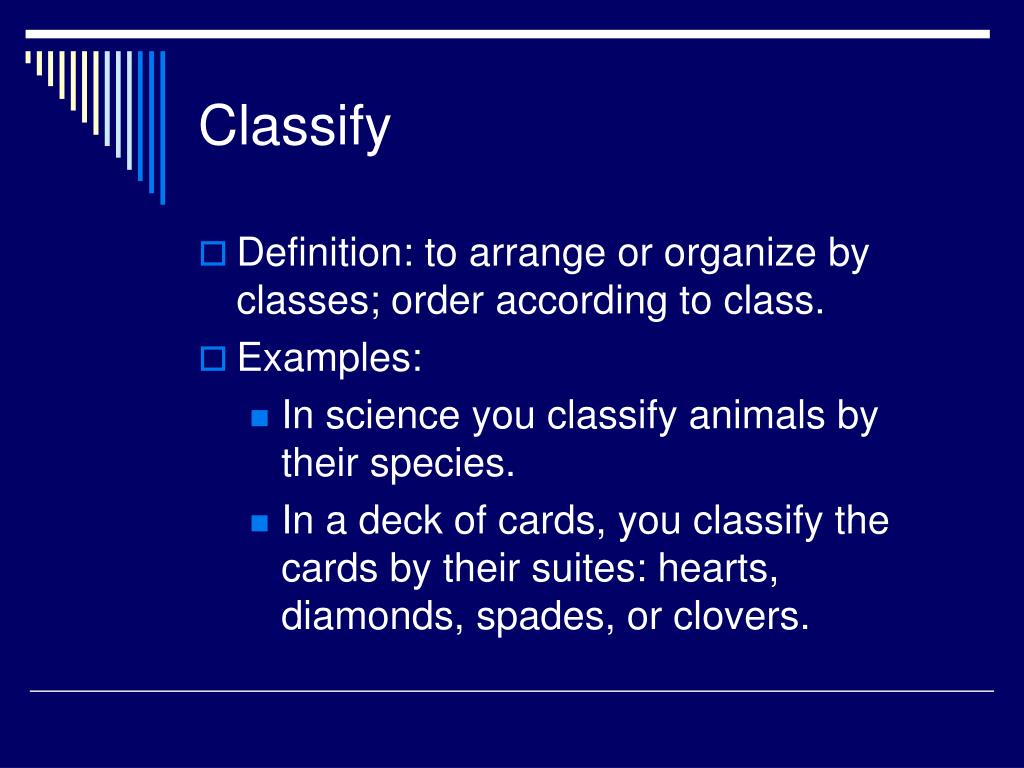 Classify

Definition: to arrange or organize by classes; order according to class.

Examples:

In science you classify animals by their species.

In a deck of cards, you classify the cards by their suites: hearts, diamonds, spades, or clovers.